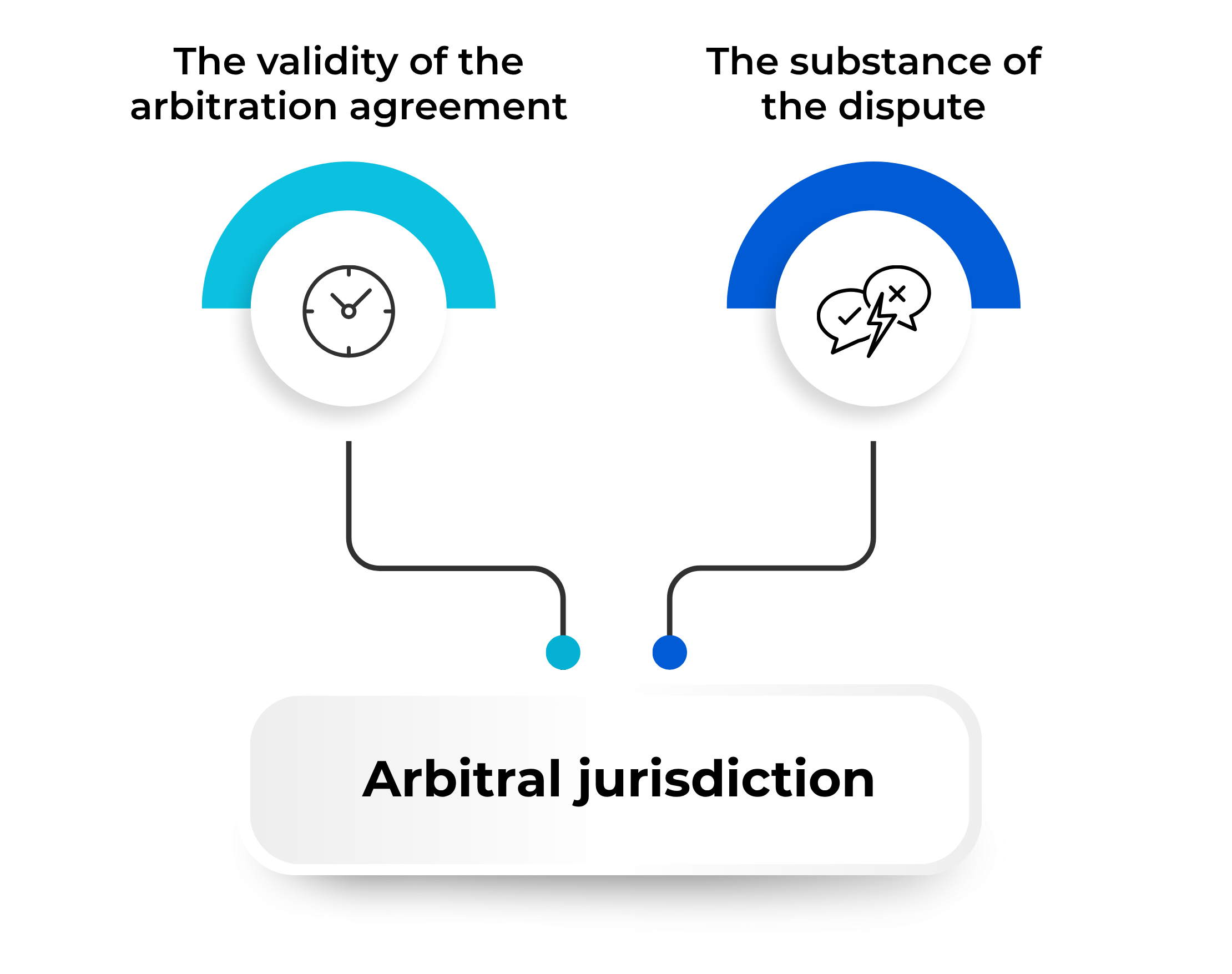 The validity of the arbitration agreement

The substance of the dispute

Arbitral jurisdiction